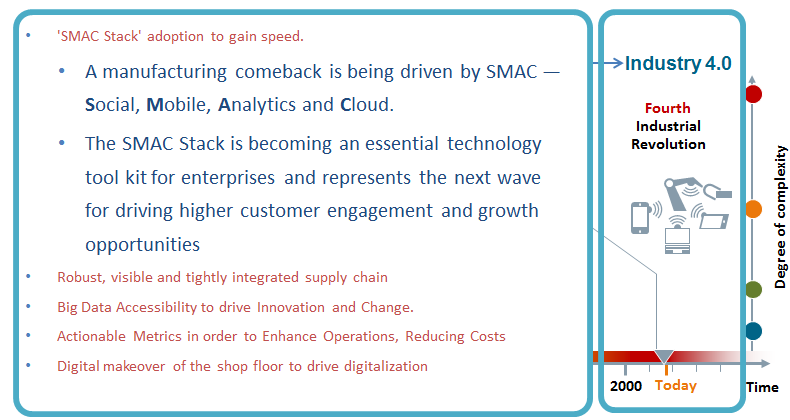 • 'SMAC Stack' adoption to gain speed.

• A manufacturing comeback is being driven by SMAC — Social, Mobile, Analytics and Cloud.

• The SMAC Stack is becoming an essential technology tool kit for enterprises and represents the next wave for driving higher customer engagement and growth opportunities

• Robust, visible and tightly integrated supply chain

• Big Data Accessibility to drive Innovation and Change.

• Actionable Metrics in order to Enhance Operations, Reducing Costs

• Digital makeover of the shop floor to drive digitalization

Industry 4.0

Fourth Industrial Revolution

Degree of complexity

2000 Today

Time